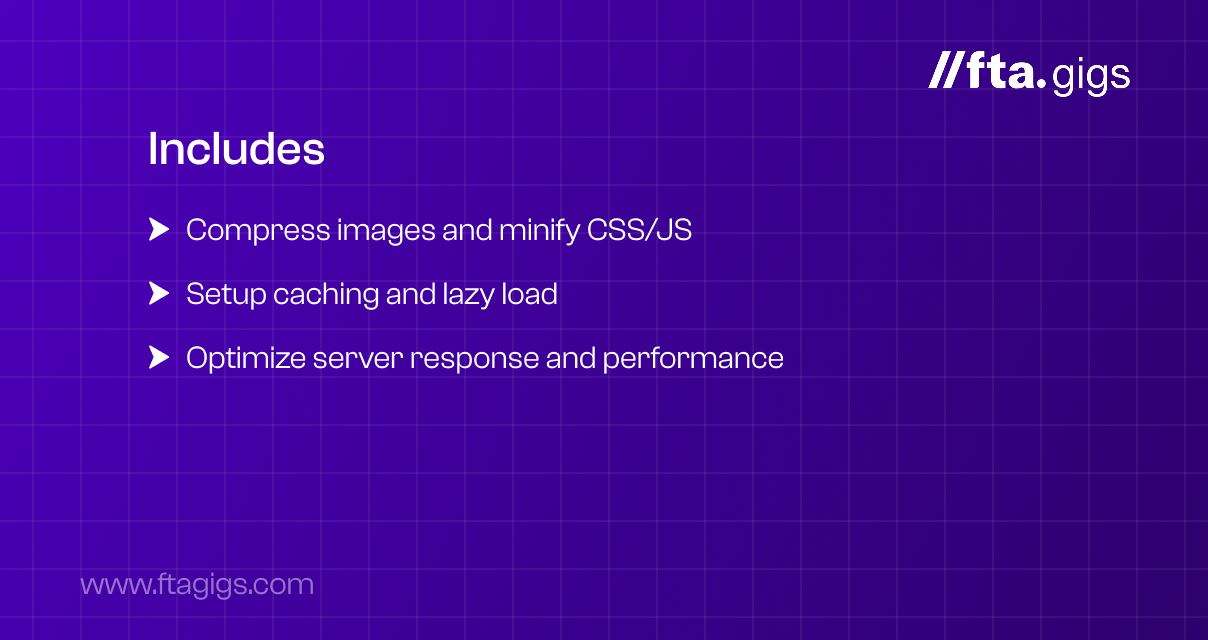 //fta.gigs

Includes

Compress images and minify CSS/JS

Setup caching and lazy load

Optimize server response and performance

www.ftagigs.com